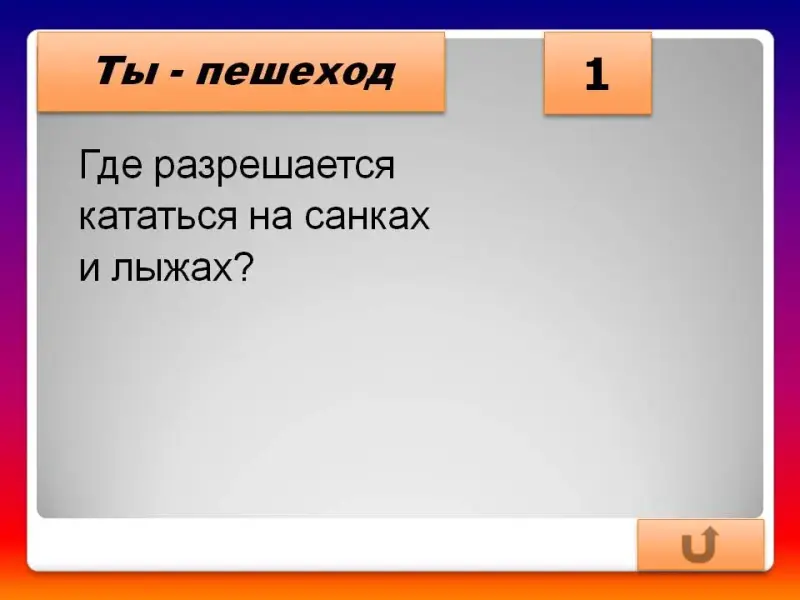 Ты - пешеход

1

Где разрешается кататься на санках и лыжах?